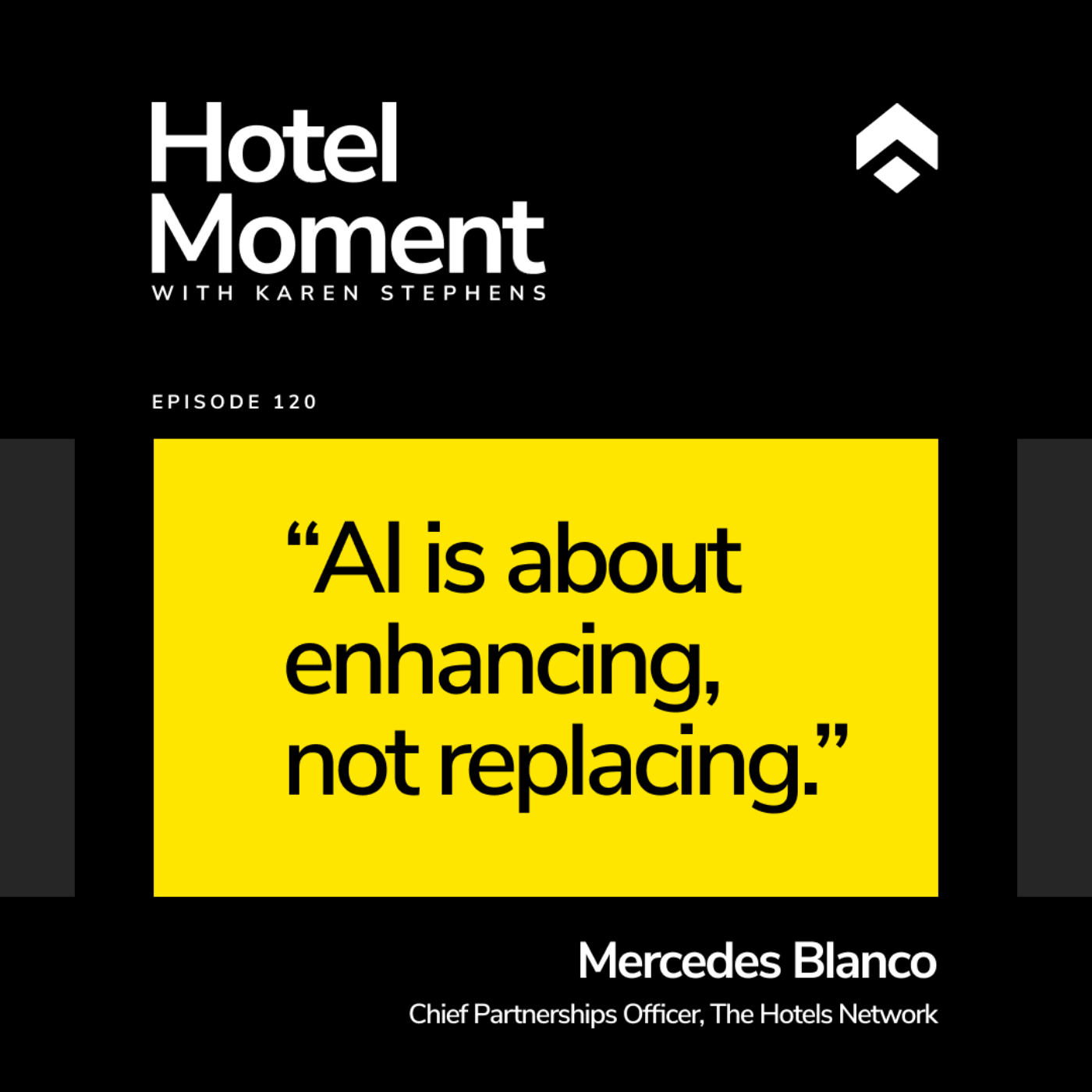 Hotel Moment
WITH KAREN STEPHENS

EPISODE 120

“AI is about enhancing, not replacing.”

Mercedes Blanco

Chief Partnerships Officer, The Hotels Network